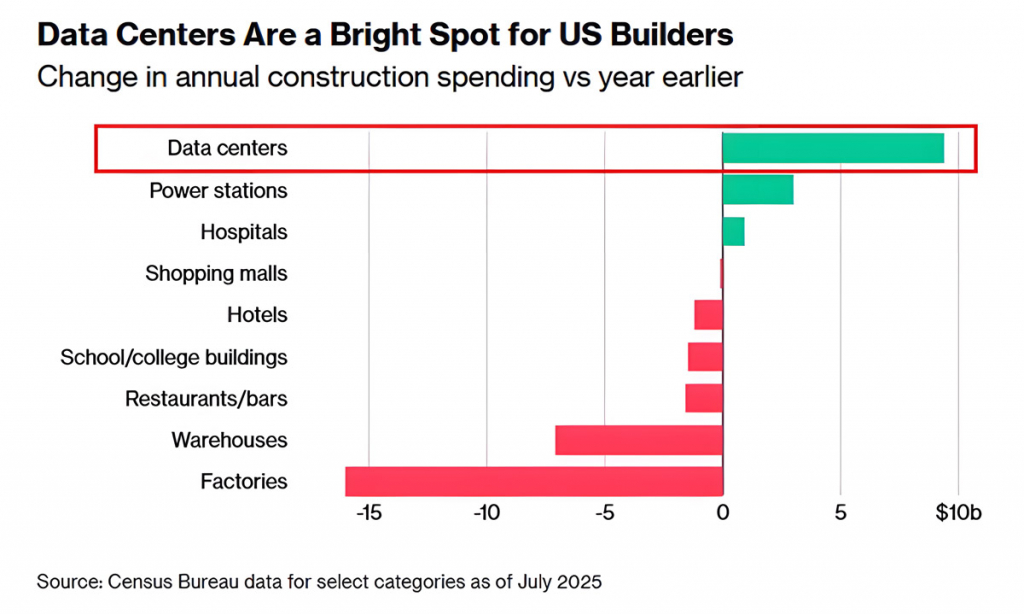 Data Centers Are a Bright Spot for US Builders

Change in annual construction spending vs year earlier

Data centers
Power stations
Hospitals
Shopping malls
Hotels
School/college buildings
Restaurants/bars
Warehouses
Factories

-15
-10
-5
0
5
$10b

Source: Census Bureau data for select categories as of July 2025